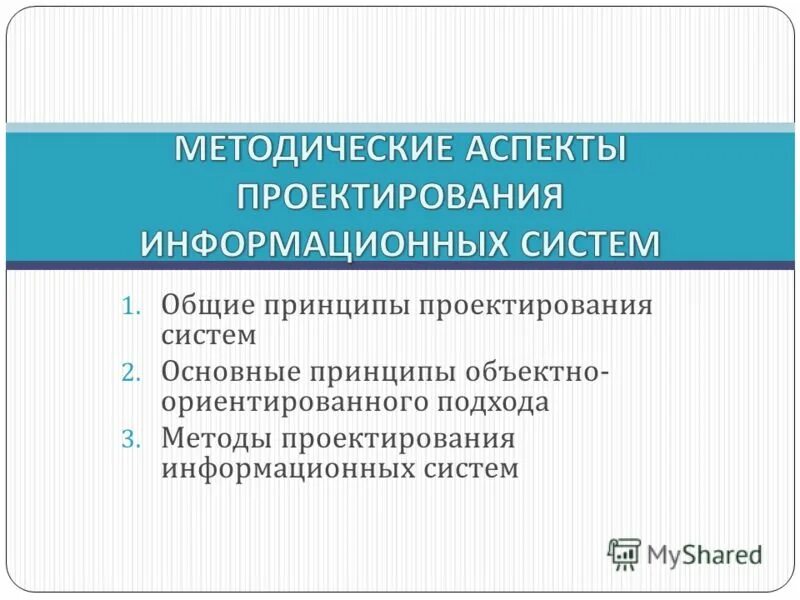 МЕТОДИЧЕСКИЕ АСПЕКТЫ ПРОЕКТИРОВАНИЯ ИНФОРМАЦИОННЫХ СИСТЕМ

1. Общие принципы проектирования систем
2. Основные принципы объектно-ориентированного подхода
3. Методы проектирования информационных систем

MyShared